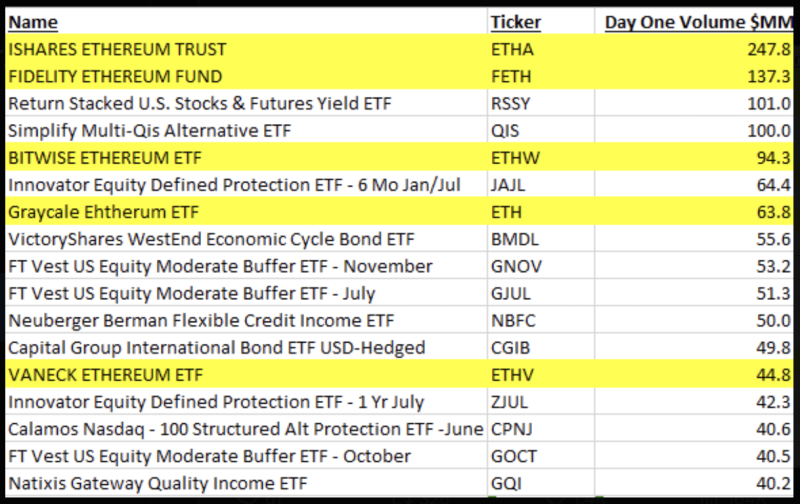 | Name | Ticker | Day One Volume $MM |
|---|---|---|
| ISHARES ETHEREUM TRUST | ETHA | 247.8 |
| FIDELITY ETHEREUM FUND | FETH | 137.3 |
| Return Stacked U.S. Stocks & Futures Yield ETF | RSSY | 101.0 |
| Simplify Multi-Qis Alternative ETF | QIS | 100.0 |
| BITWISE ETHEREUM ETF | ETHW | 94.3 |
| Innovator Equity Defined Protection ETF - 6 Mo Jan/Jul | JAJL | 64.4 |
| Graycale Ehtherum ETF | ETH | 63.8 |
| VictoryShares WestEnd Economic Cycle Bond ETF | BMDL | 55.6 |
| FT Vest US Equity Moderate Buffer ETF - November | GNOV | 53.2 |
| FT Vest US Equity Moderate Buffer ETF - July | GJUL | 51.3 |
| Neuberger Berman Flexible Credit Income ETF | NBFC | 50.0 |
| Capital Group International Bond ETF USD-Hedged | CGIB | 49.8 |
| VANECK ETHEREUM ETF | ETHV | 44.8 |
| Innovator Equity Defined Protection ETF - 1 Yr July | ZJUL | 42.3 |
| Calamos Nasdaq - 100 Structured Alt Protection ETF -June | CPNJ | 40.6 |
| FT Vest US Equity Moderate Buffer ETF - October | GOCT | 40.5 |
| Natixis Gateway Quality Income ETF | GQI | 40.2 |